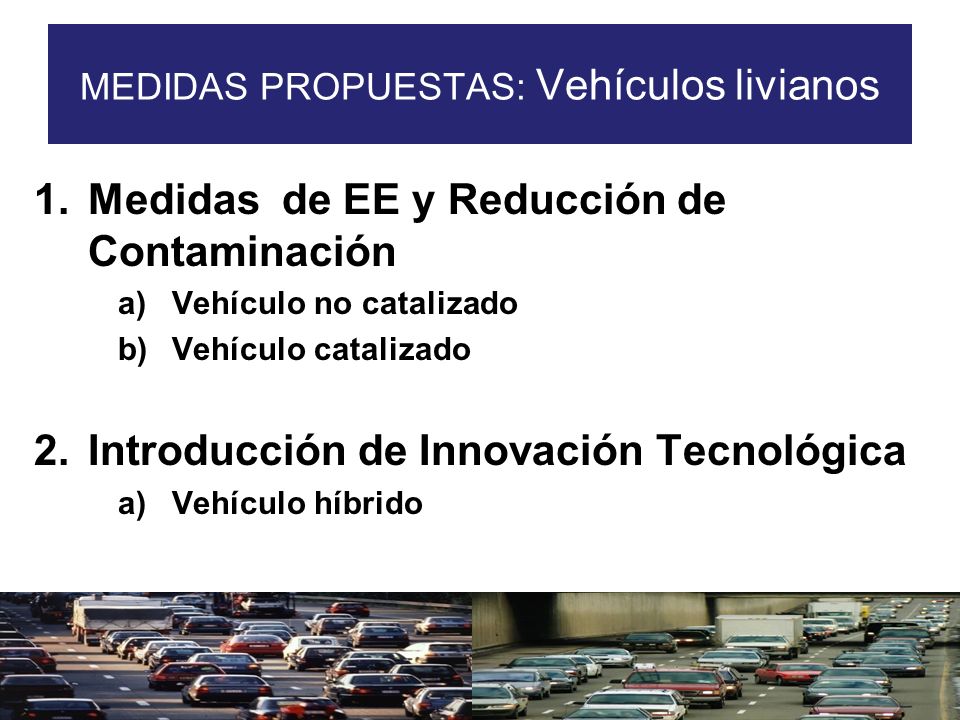 MEDIDAS PROPUESTAS: Vehículos livianos

1. Medidas  de EE y Reducción de Contaminación
a) Vehículo no catalizado
b) Vehículo catalizado

2. Introducción de Innovación Tecnológica
a) Vehículo híbrido